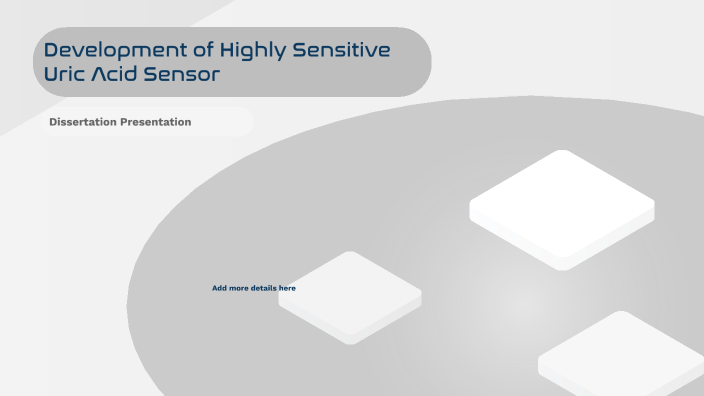 Development of Highly Sensitive Uric Acid Sensor

Dissertation Presentation

Add more details here